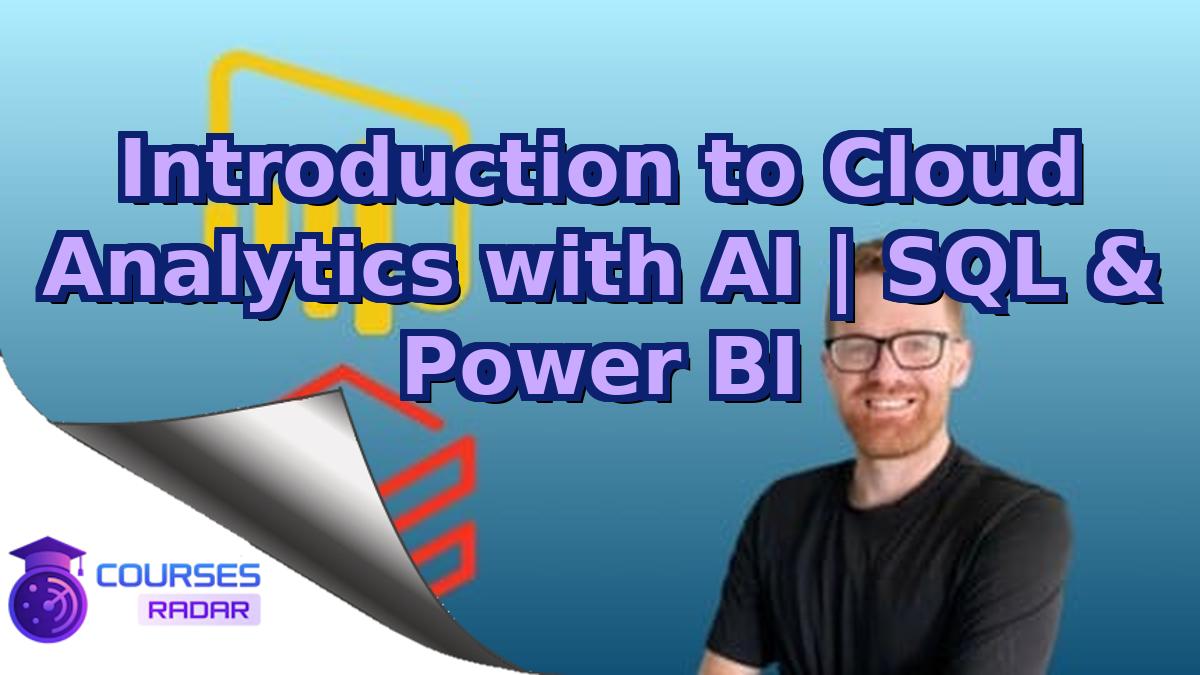 Introduction to Cloud Analytics with AI | SQL & Power BI

COURSES
RADAR